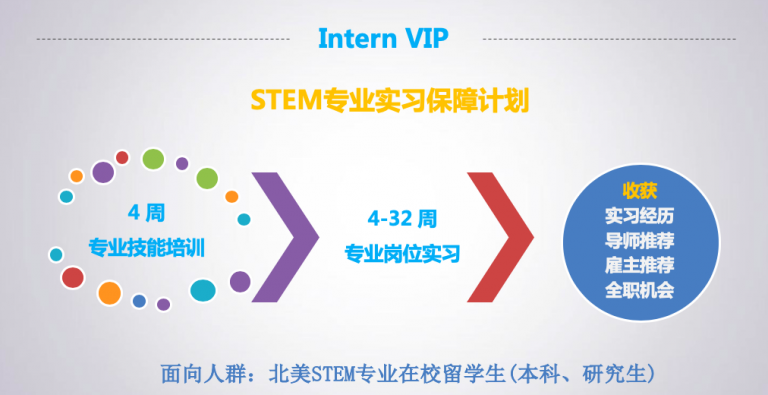 Intern VIP

STEM专业实习保障计划

4 周
专业技能培训

4-32 周
专业岗位实习

收获
实习经历
导师推荐
雇主推荐
全职机会

面向人群：北美STEM专业在校留学生(本科、研究生)